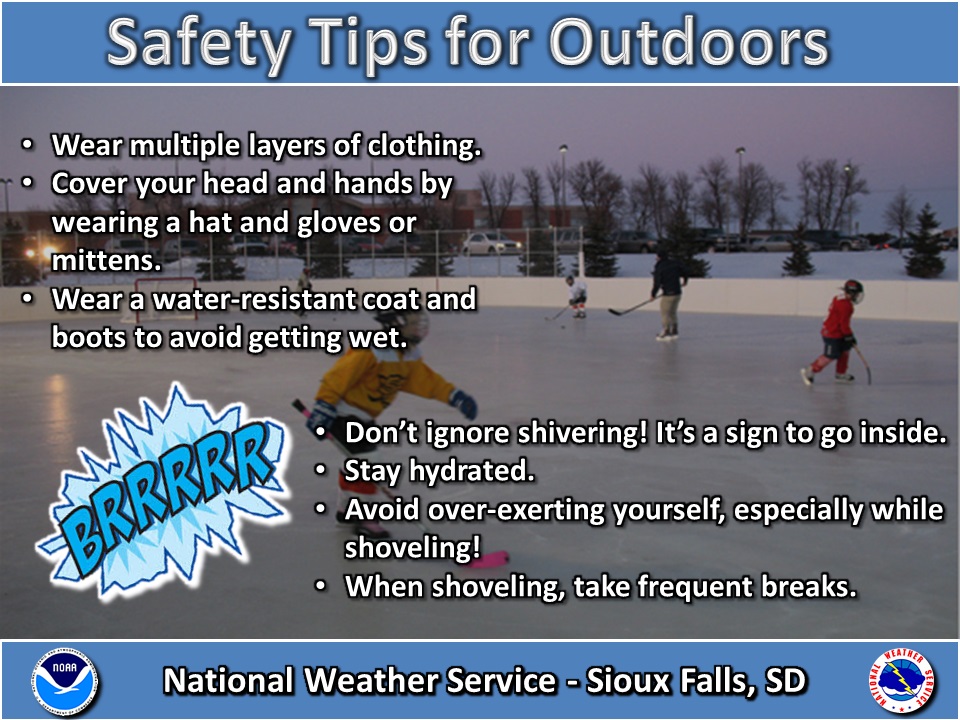 Safety Tips for Outdoors

• Wear multiple layers of clothing.
• Cover your head and hands by wearing a hat and gloves or mittens.
• Wear a water-resistant coat and boots to avoid getting wet.

BRRRRR

• Don't ignore shivering! It's a sign to go inside.
• Stay hydrated.
• Avoid over-exerting yourself, especially while shoveling!
• When shoveling, take frequent breaks.

NOAA

National Weather Service - Sioux Falls, SD

NATIONAL WEATHER SERVICE